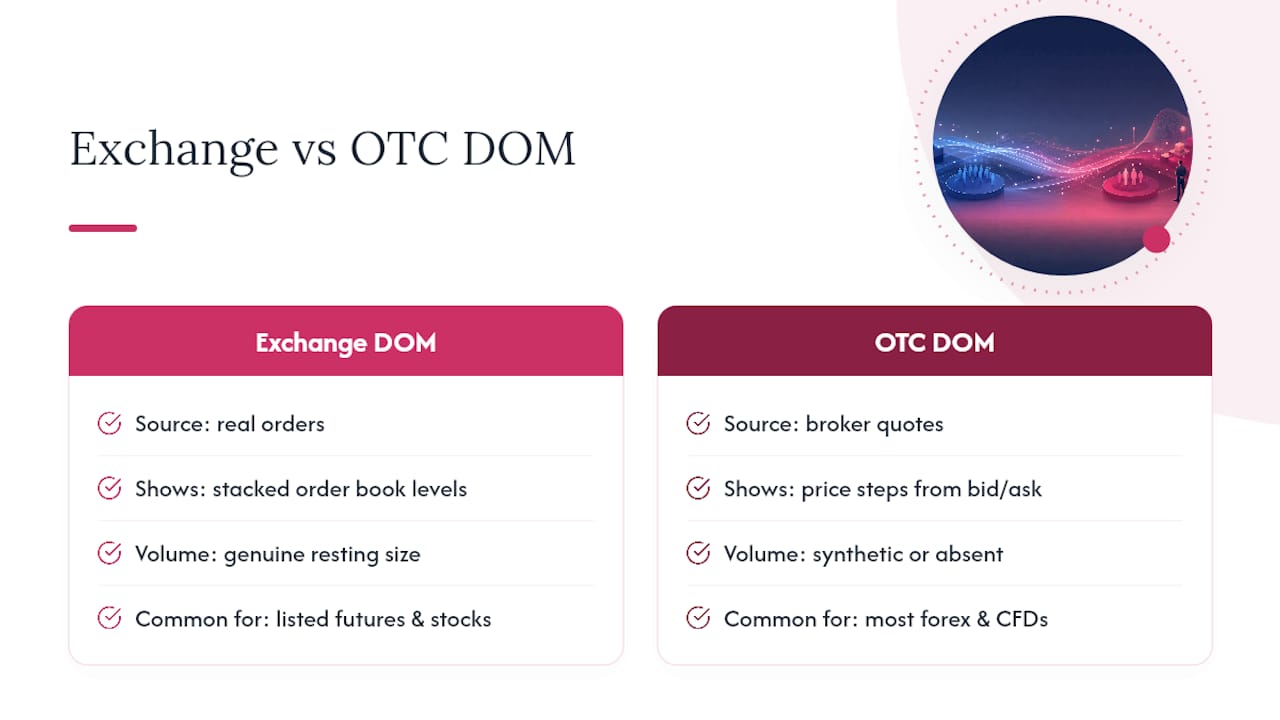 Exchange vs OTC DOM

Exchange DOM

Source: real orders

Shows: stacked order book levels

Volume: genuine resting size

Common for: listed futures & stocks

OTC DOM

Source: broker quotes

Shows: price steps from bid/ask

Volume: synthetic or absent

Common for: most forex & CFDs